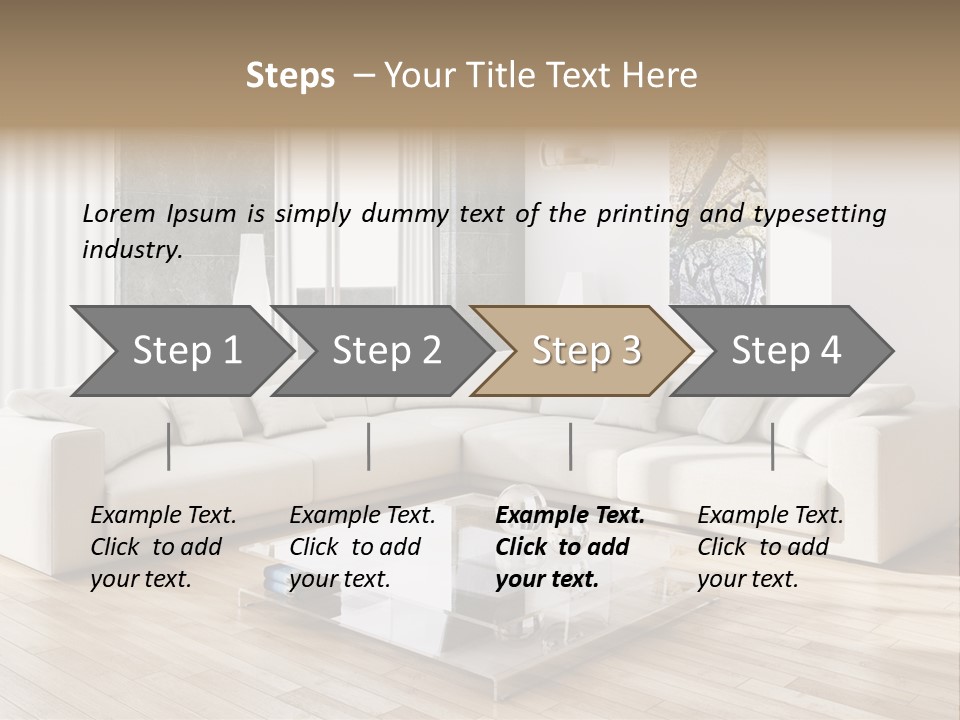 Steps – Your Title Text Here

Lorem Ipsum is simply dummy text of the printing and typesetting industry.

Step 1

Step 2

Step 3

Step 4

Example Text. Click to add your text.

Example Text. Click to add your text.

Example Text. Click to add your text.

Example Text. Click to add your text.